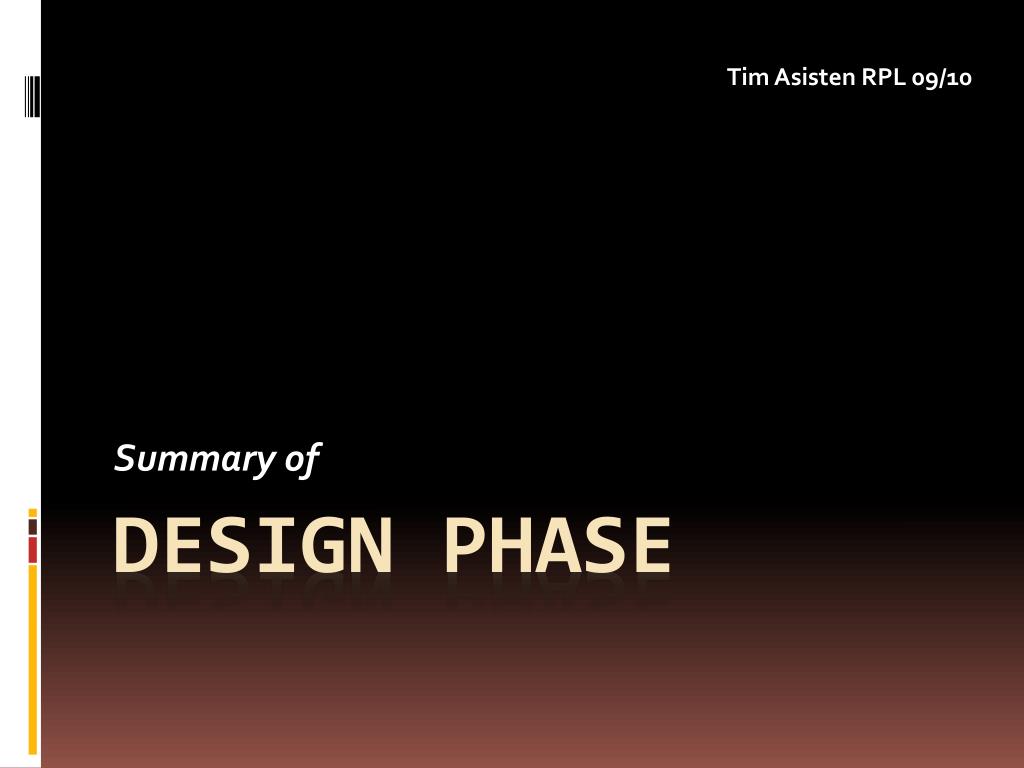 Tim Asisten RPL 09/10

Summary of

DESIGN PHASE